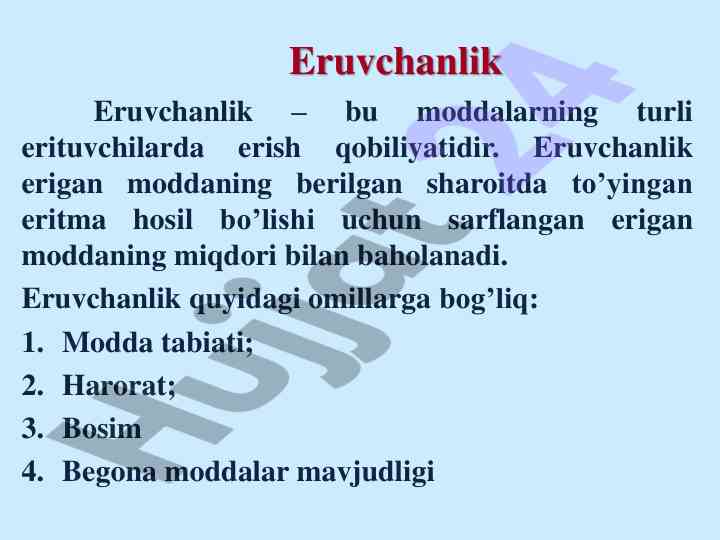 Eruvchanlik

Eruvchanlik – bu moddalarning turli erituvchilarda erish qobiliyatidir. Eruvchanlik erigan moddaning berilgan sharoitda to’yingan eritma hosil bo’lishi uchun sarflangan erigan moddaning miqdori bilan baholanadi.

Eruvchanlik quyidagi omillarga bog’liq:

1. Modda tabiati;
2. Harorat;
3. Bosim
4. Begona moddalar mavjudligi

Hujjat24